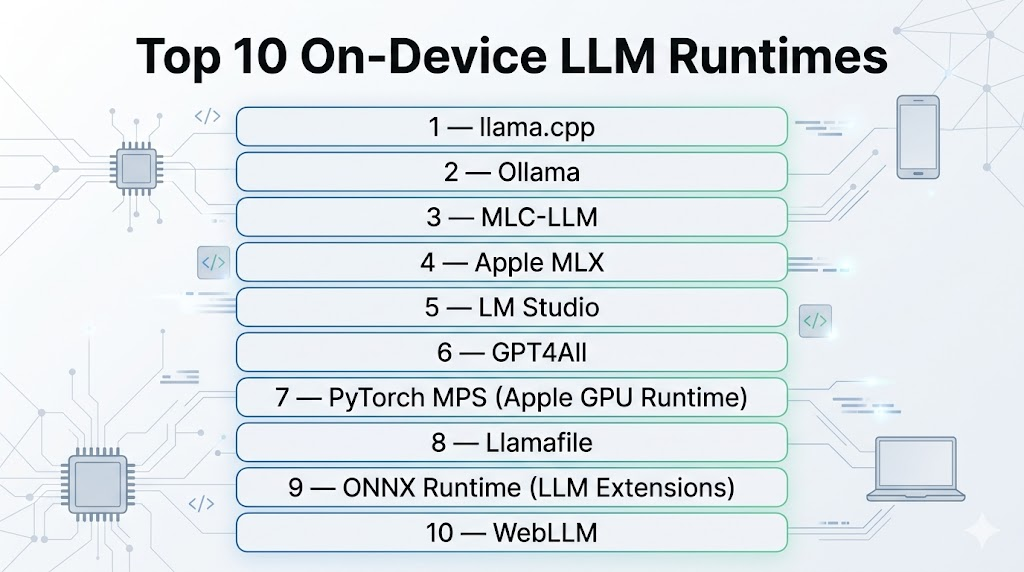 Top 10 On-Device LLM Runtimes

</>

1 — llama.cpp

2 — Ollama

3 — MLC-LLM

</>

4 — Apple MLX

5 — LM Studio

</>

6 — GPT4All

7 — PyTorch MPS (Apple GPU Runtime)

8 — Llamafile

</>

9 — ONNX Runtime (LLM Extensions)

10 — WebLLM